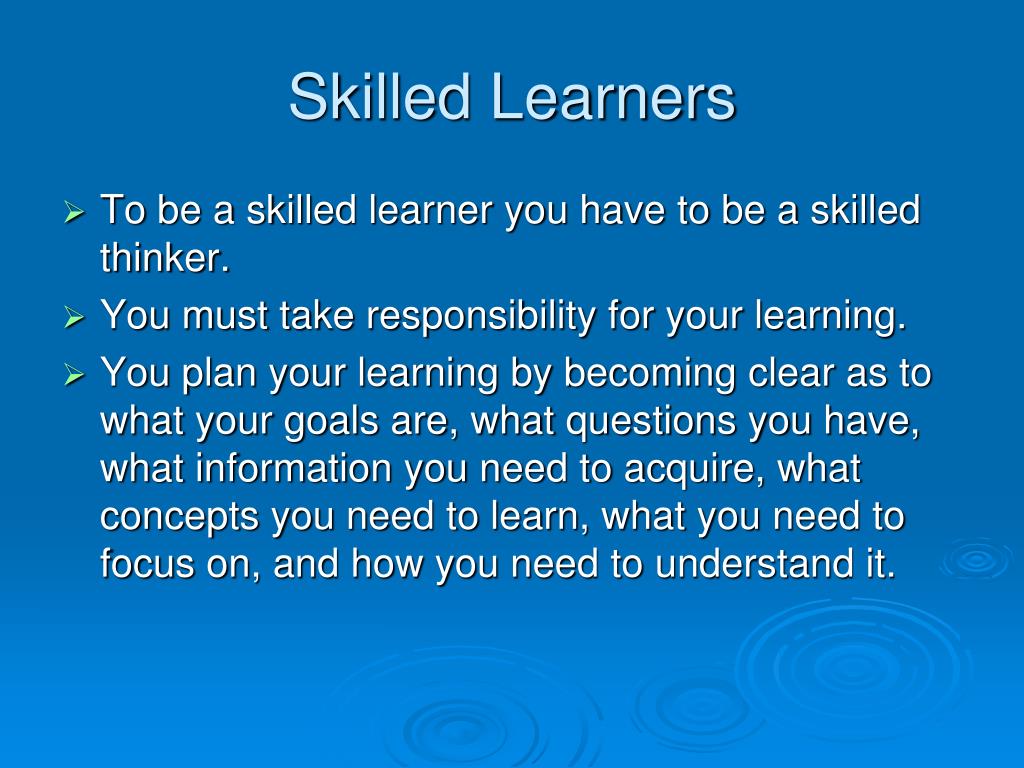 Skilled Learners

➢ To be a skilled learner you have to be a skilled thinker.

➢ You must take responsibility for your learning.

➢ You plan your learning by becoming clear as to what your goals are, what questions you have, what information you need to acquire, what concepts you need to learn, what you need to focus on, and how you need to understand it.